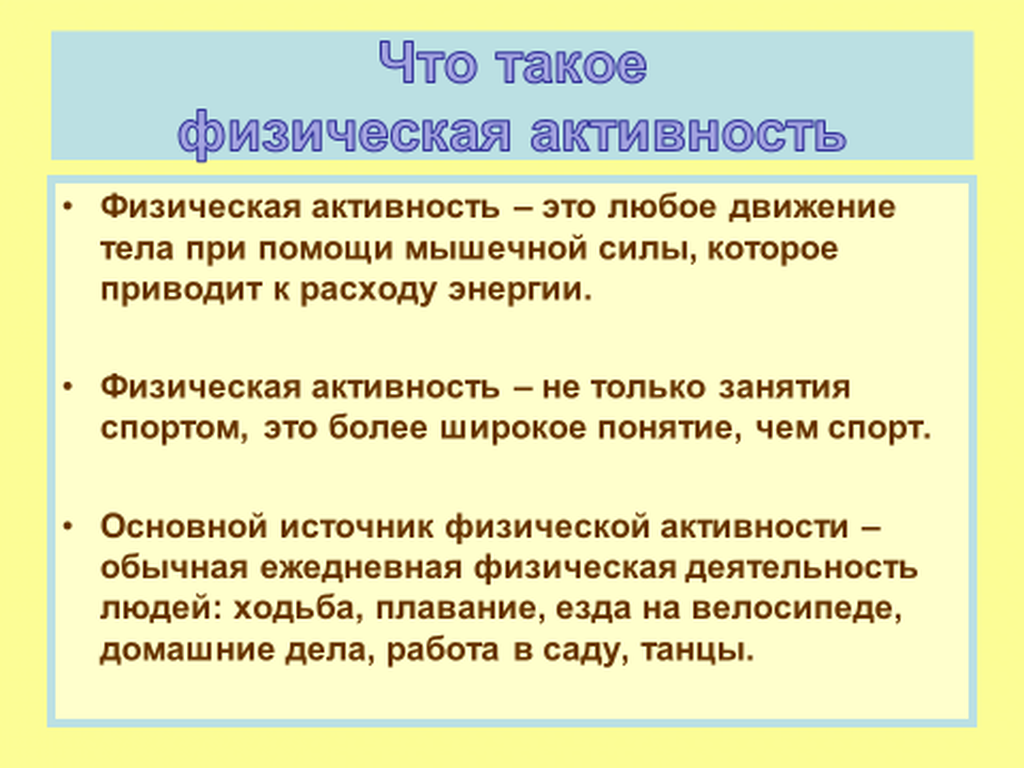 Что такое
физическая активность

• Физическая активность – это любое движение тела при помощи мышечной силы, которое приводит к расходу энергии.

• Физическая активность – не только занятия спортом, это более широкое понятие, чем спорт.

• Основной источник физической активности – обычная ежедневная физическая деятельность людей: ходьба, плавание, езда на велосипеде, домашние дела, работа в саду, танцы.